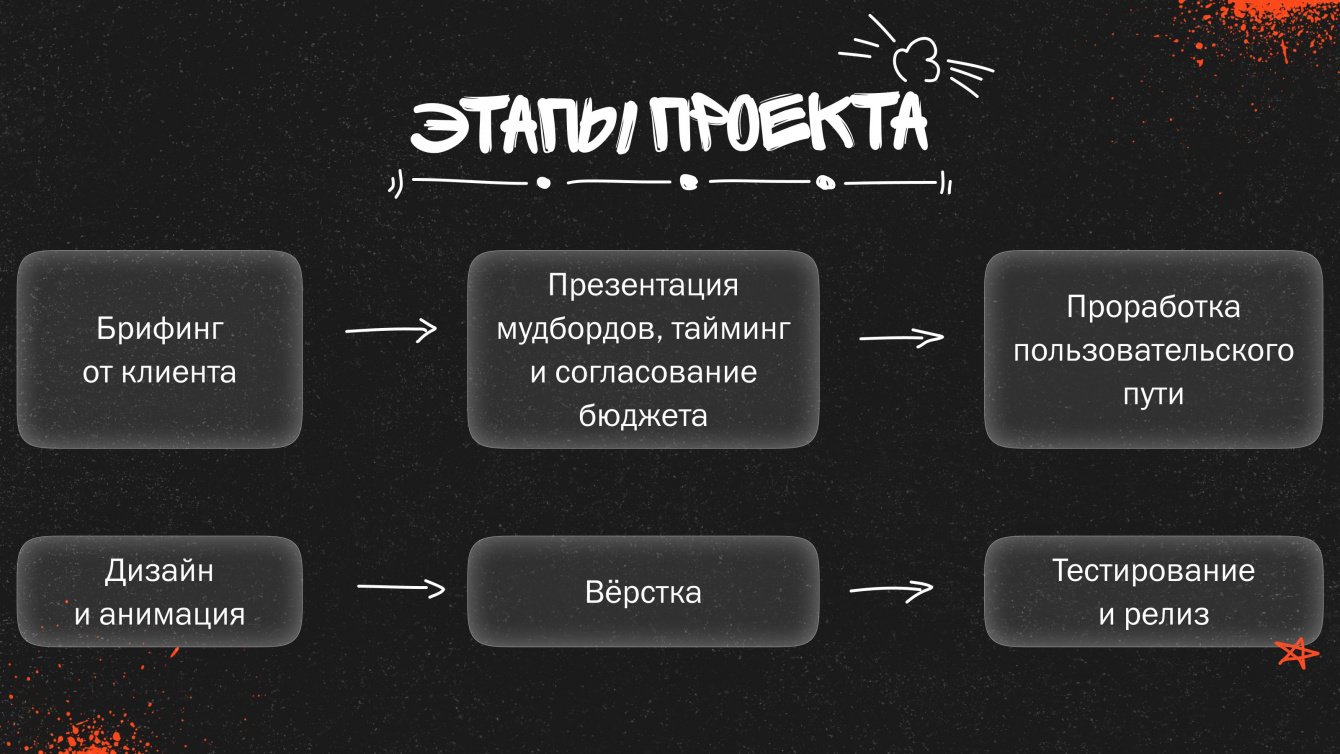 ЭТАПЫ ПРОЕКТА

Брифинг от клиента

Презентация мудбордов, тайминг и согласование бюджета

Проработка пользовательского пути

Дизайн и анимация

Вёрстка

Тестирование и релиз